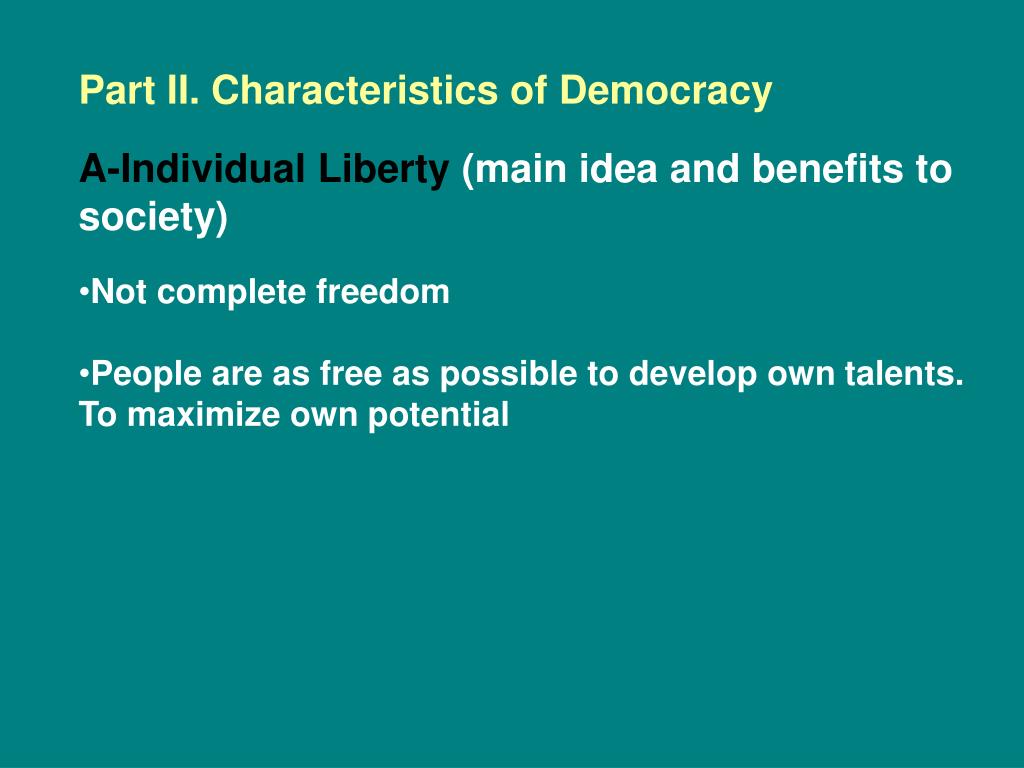 Part II. Characteristics of Democracy

A-Individual Liberty (main idea and benefits to society)

•Not complete freedom

•People are as free as possible to develop own talents. To maximize own potential